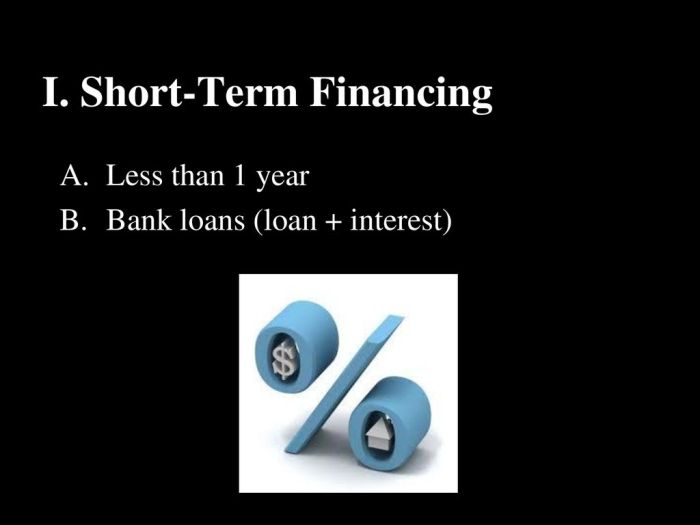 I. Short-Term Financing

A. Less than 1 year
B. Bank loans (loan + interest)

$